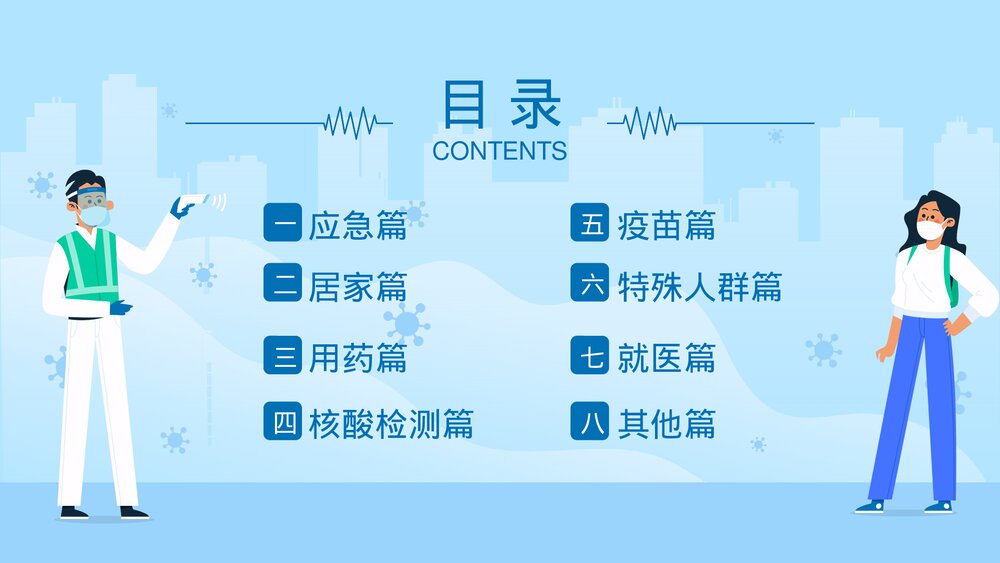 目录
CONTENTS

一 应急篇
二 居家篇
三 用药篇
四 核酸检测篇

五 疫苗篇
六 特殊人群篇
七 就医篇
八 其他篇